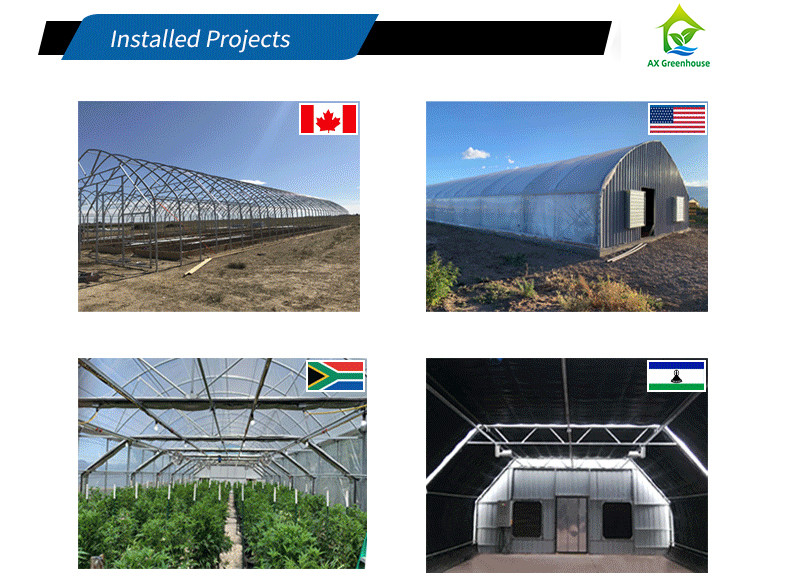 Installed Projects

AX Greenhouse